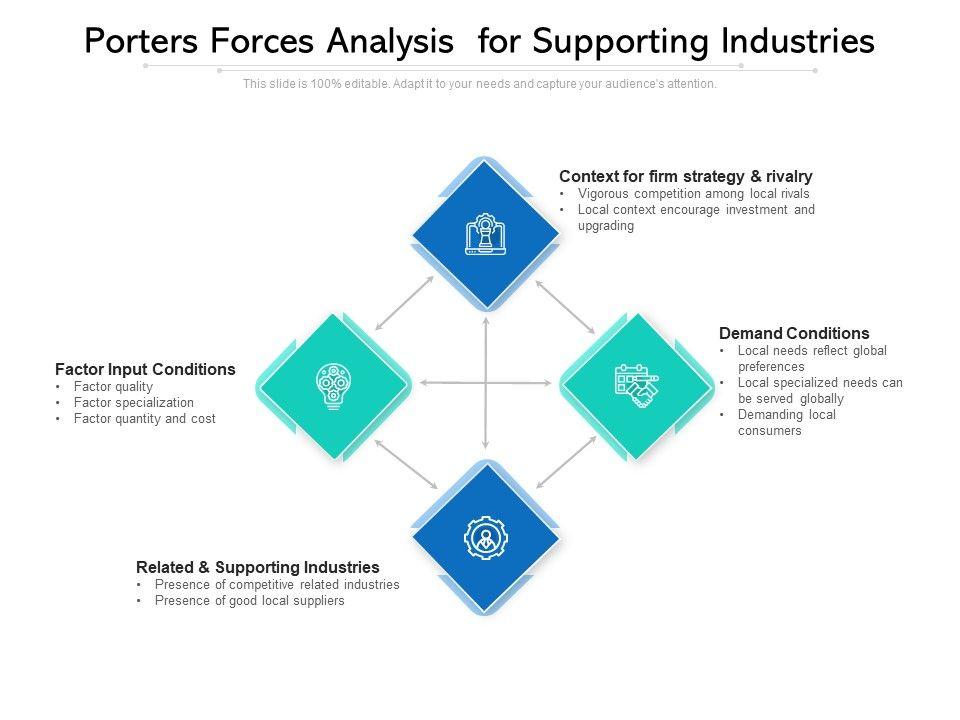 Porters Forces Analysis for Supporting Industries

This slide is 100% editable. Adapt it to your needs and capture your audience's attention.

Context for firm strategy & rivalry
• Vigorous competition among local rivals
• Local context encourage investment and upgrading

Factor Input Conditions
• Factor quality
• Factor specialization
• Factor quantity and cost

Demand Conditions
• Local needs reflect global preferences
• Local specialized needs can be served globally
• Demanding local consumers

Related & Supporting Industries
• Presence of competitive related industries
• Presence of good local suppliers